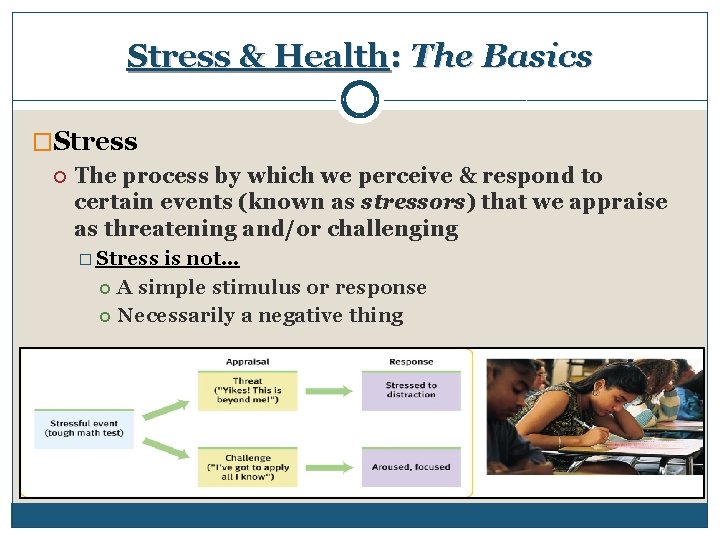 Stress & Health: The Basics

Stress
The process by which we perceive & respond to certain events (known as stressors) that we appraise as threatening and/or challenging
Stress is not…
A simple stimulus or response
Necessarily a negative thing

Appraisal
Response
Stressful event (tough math test)
Threat ("Yikes! This is beyond me!")
Stressed to distraction
Challenge ("I've got to apply all I know")
Aroused, focused